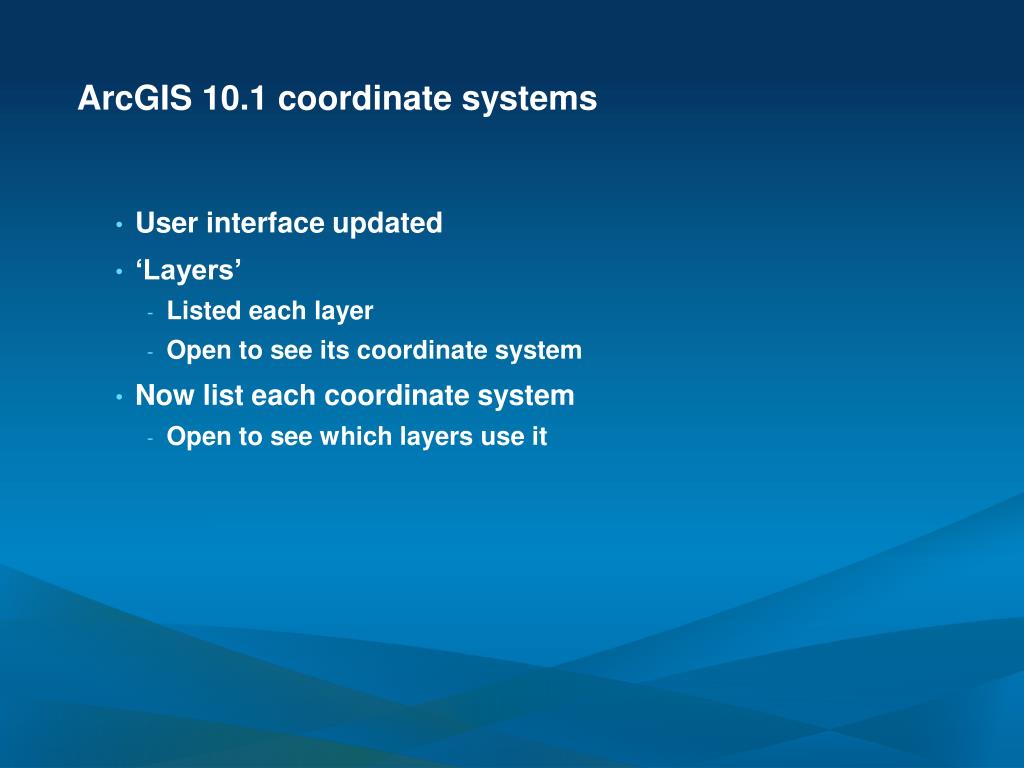 ArcGIS 10.1 coordinate systems

• User interface updated
• ‘Layers’
- Listed each layer
- Open to see its coordinate system
• Now list each coordinate system
- Open to see which layers use it